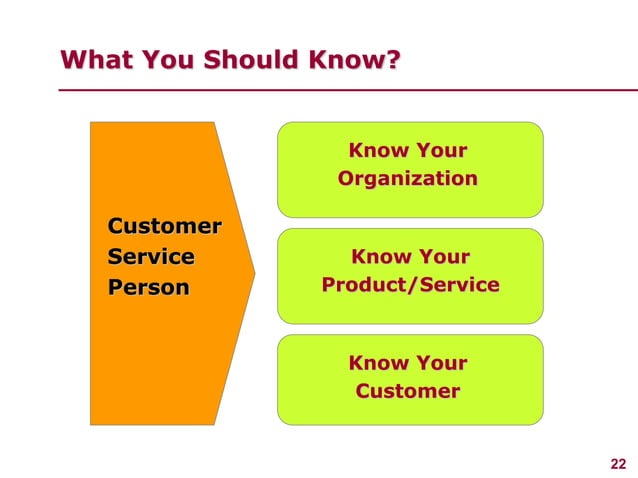 What You Should Know?

Customer Service Person

Know Your Organization

Know Your Product/Service

Know Your Customer

22